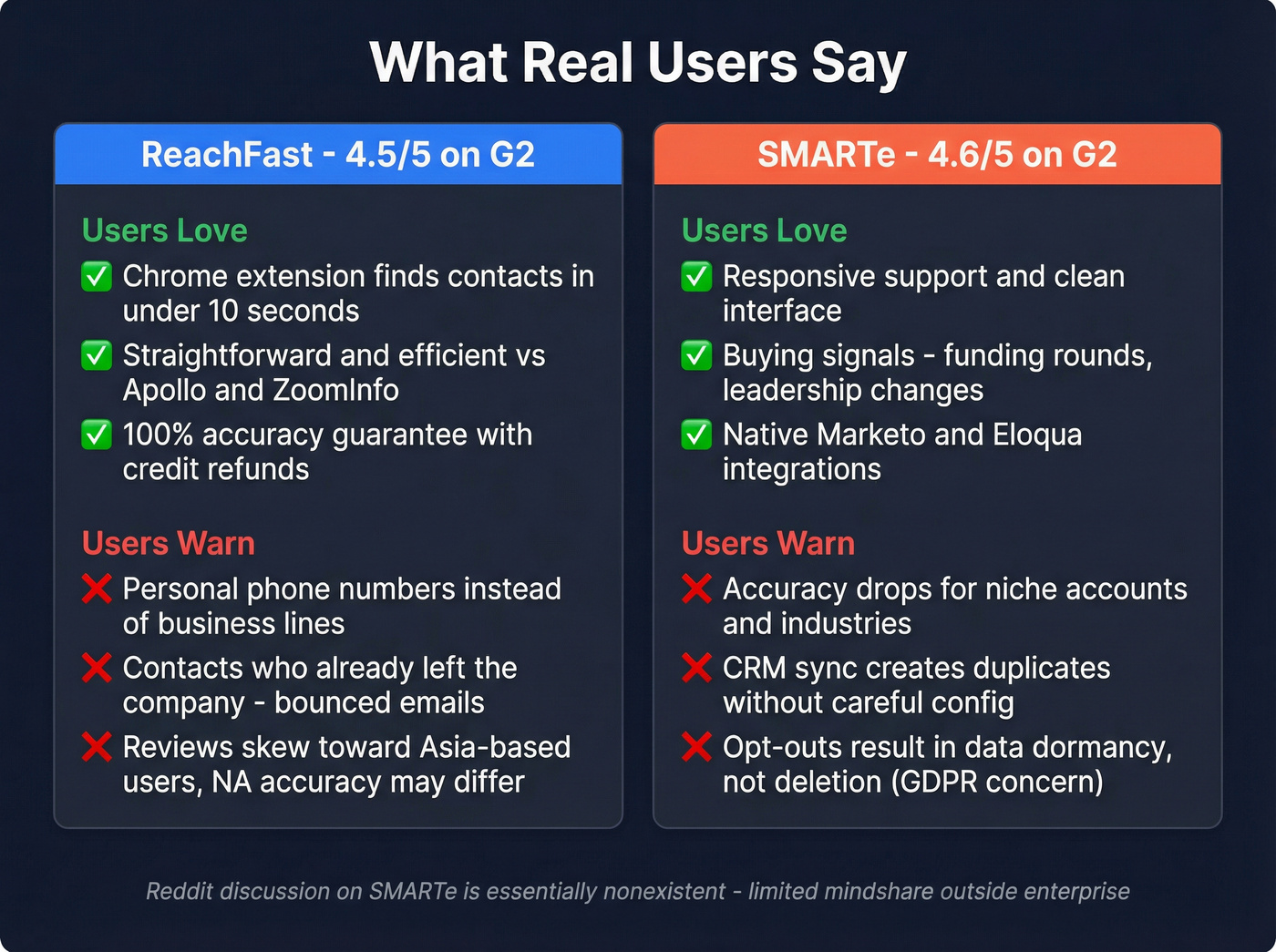 What Real Users Say

ReachFast - 4.5/5 on G2

Users Love

✅ Chrome extension finds contacts in under 10 seconds

✅ Straightforward and efficient vs Apollo and ZoomInfo

✅ 100% accuracy guarantee with credit refunds

Users Warn

❌ Personal phone numbers instead of business lines

❌ Contacts who already left the company - bounced emails

❌ Reviews skew toward Asia-based users, NA accuracy may differ

SMARTe - 4.6/5 on G2

Users Love

✅ Responsive support and clean interface

✅ Buying signals - funding rounds, leadership changes

✅ Native Marketo and Eloqua integrations

Users Warn

❌ Accuracy drops for niche accounts and industries

❌ CRM sync creates duplicates without careful config

❌ Opt-outs result in data dormancy, not deletion (GDPR concern)

Reddit discussion on SMARTe is essentially nonexistent - limited mindshare outside enterprise